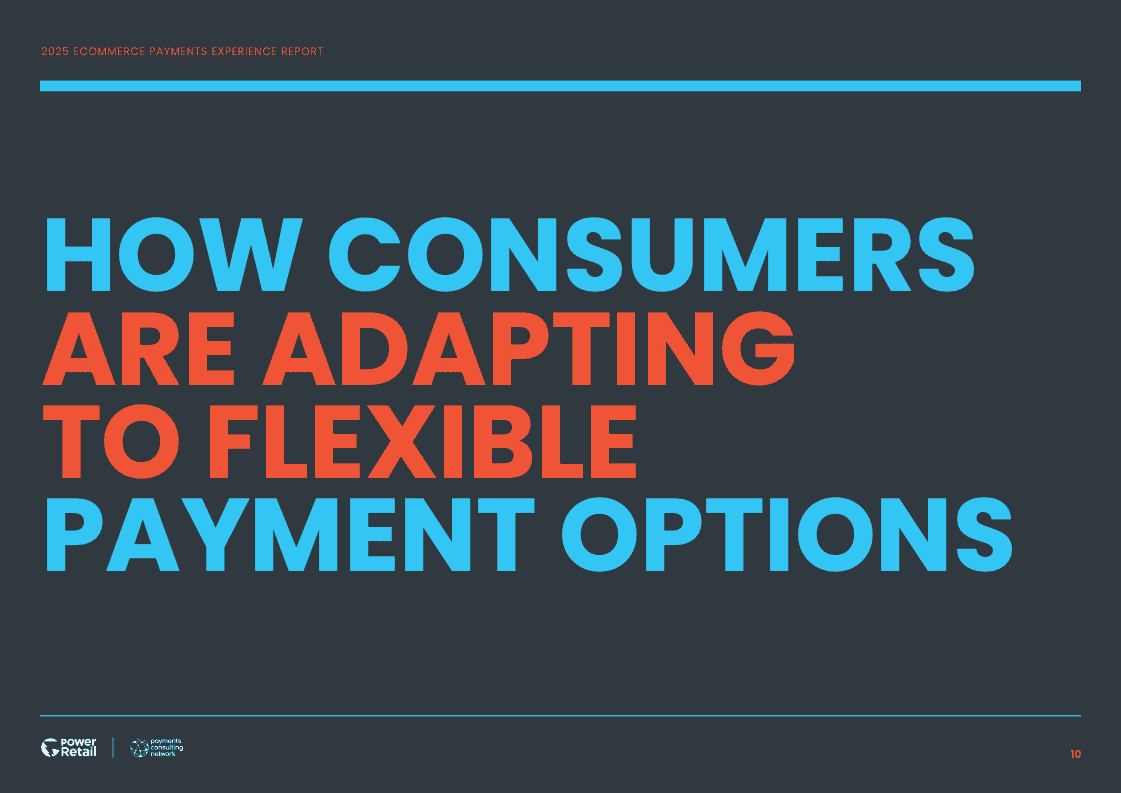 2025 ECOMMERCE PAYMENTS EXPERIENCE REPORT

HOW CONSUMERS ARE ADAPTING TO FLEXIBLE PAYMENT OPTIONS

Power Retail

payments consulting network

10